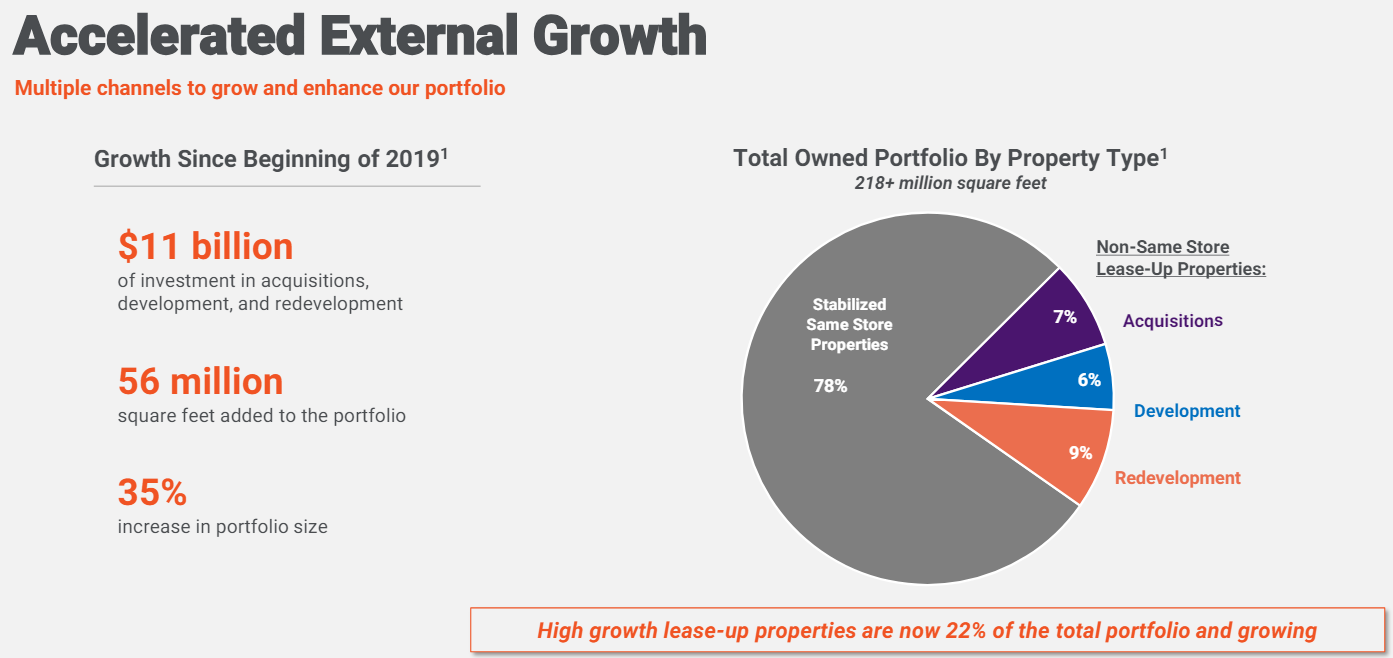 Accelerated External Growth

Multiple channels to grow and enhance our portfolio

Growth Since Beginning of 2019$^1$

$11 billion
of investment in acquisitions, development, and redevelopment

56 million
square feet added to the portfolio

35%
increase in portfolio size

Total Owned Portfolio By Property Type$^1$
218+ million square feet

Stabilized Same Store Properties

78%

Non-Same Store Lease-Up Properties:

7%

Acquisitions

6%

Development

9%

Redevelopment

High growth lease-up properties are now 22% of the total portfolio and growing